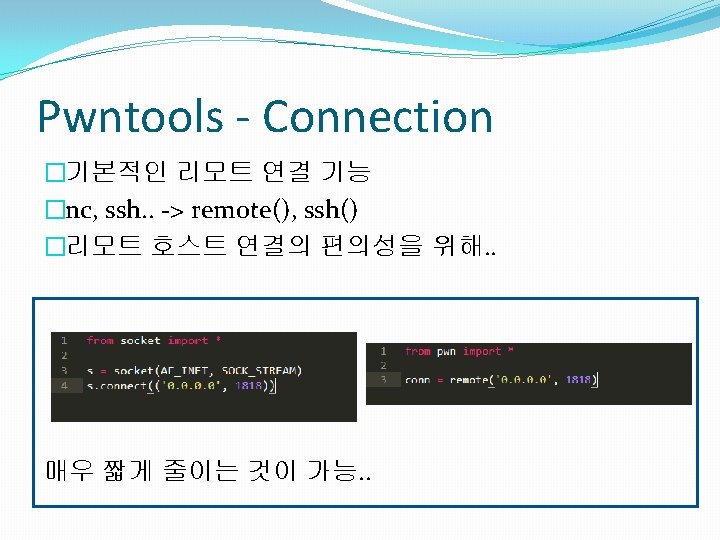 Pwntools - Connection

□기본적인 리모트 연결 기능

□nc, ssh.. -> remote(), ssh()

□리모트 호스트 연결의 편의성을 위해..

1 from socket import *
2
3 s = socket(AF_INET, SOCK_STREAM)
4 s.connect(('0.0.0.0', 1818))

1 from pwn import *
2
3 conn = remote('0.0.0.0', 1818)

매우 짧게 줄이는 것이 가능..